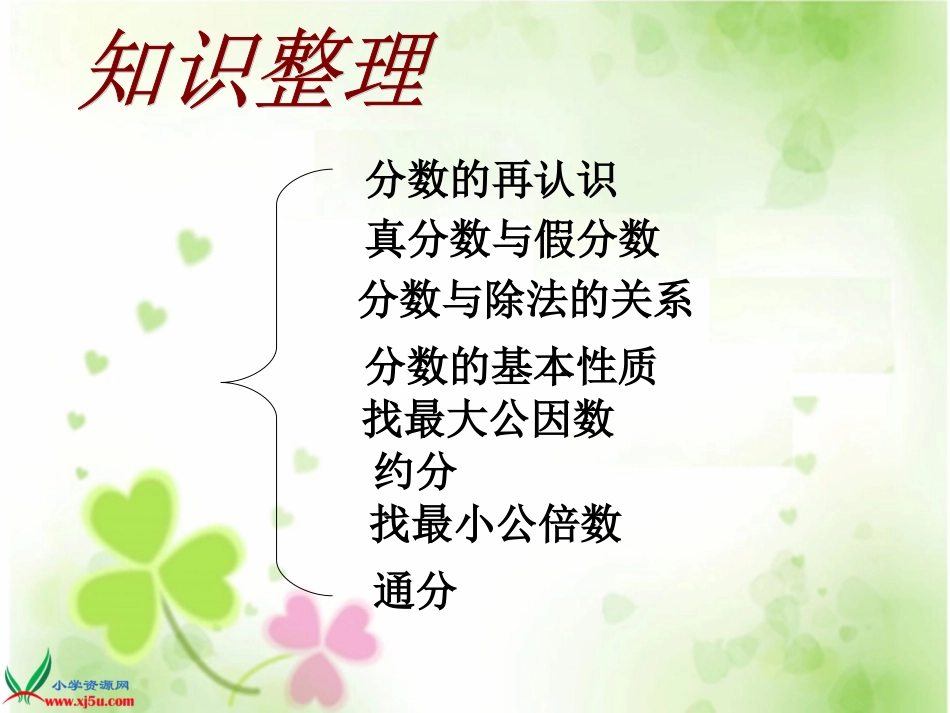 知识整理

分数的再认识
真分数与假分数
分数与除法的关系
分数的基本性质
找最大公因数
约分
找最小公倍数
通分

小学资源网
www.xj5u.com